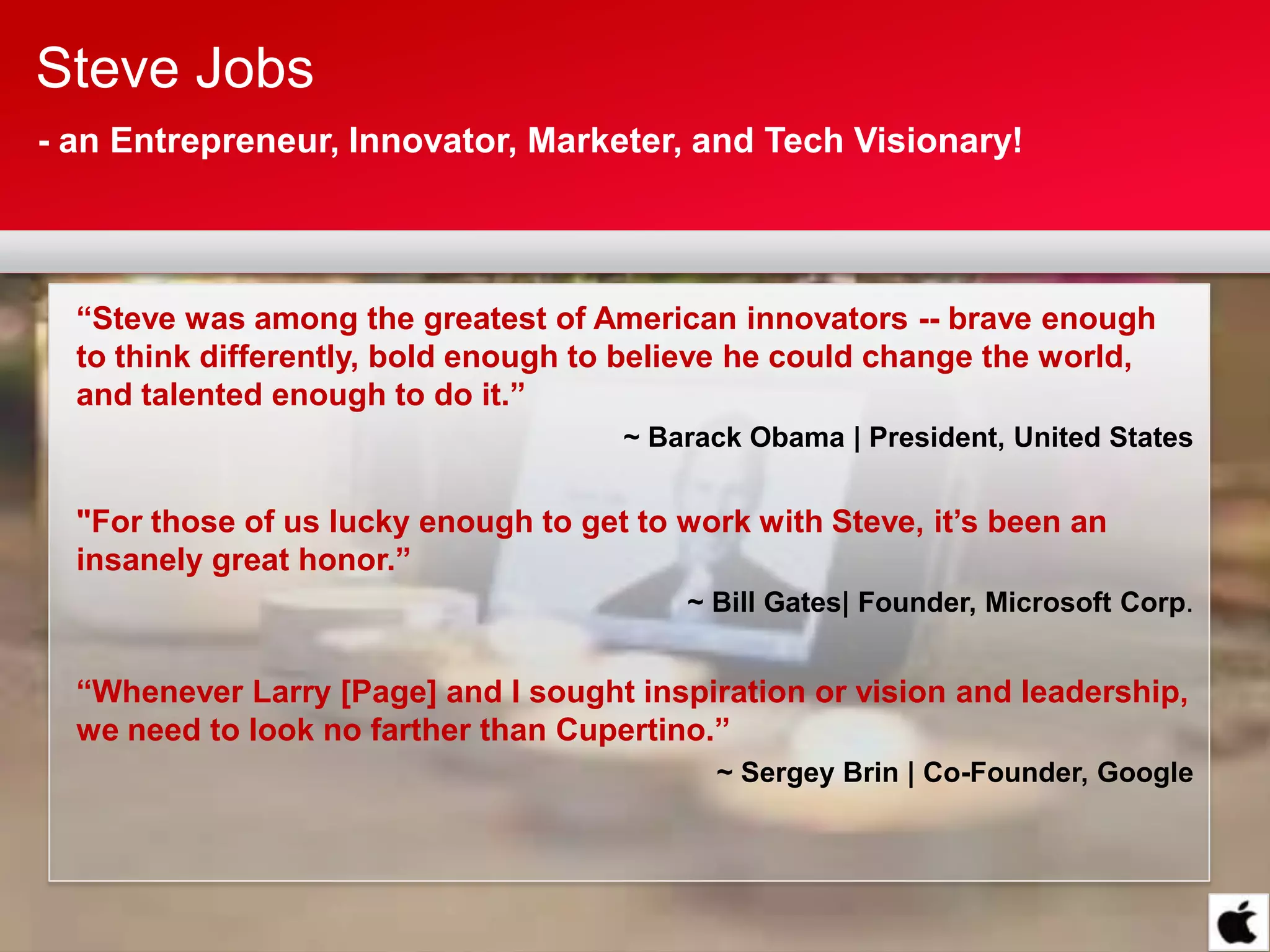 Steve Jobs

- an Entrepreneur, Innovator, Marketer, and Tech Visionary!

“Steve was among the greatest of American innovators -- brave enough to think differently, bold enough to believe he could change the world, and talented enough to do it.”

~ Barack Obama | President, United States

"For those of us lucky enough to get to work with Steve, it’s been an insanely great honor.”

~ Bill Gates| Founder, Microsoft Corp.

“Whenever Larry [Page] and I sought inspiration or vision and leadership, we need to look no farther than Cupertino.”

~ Sergey Brin | Co-Founder, Google